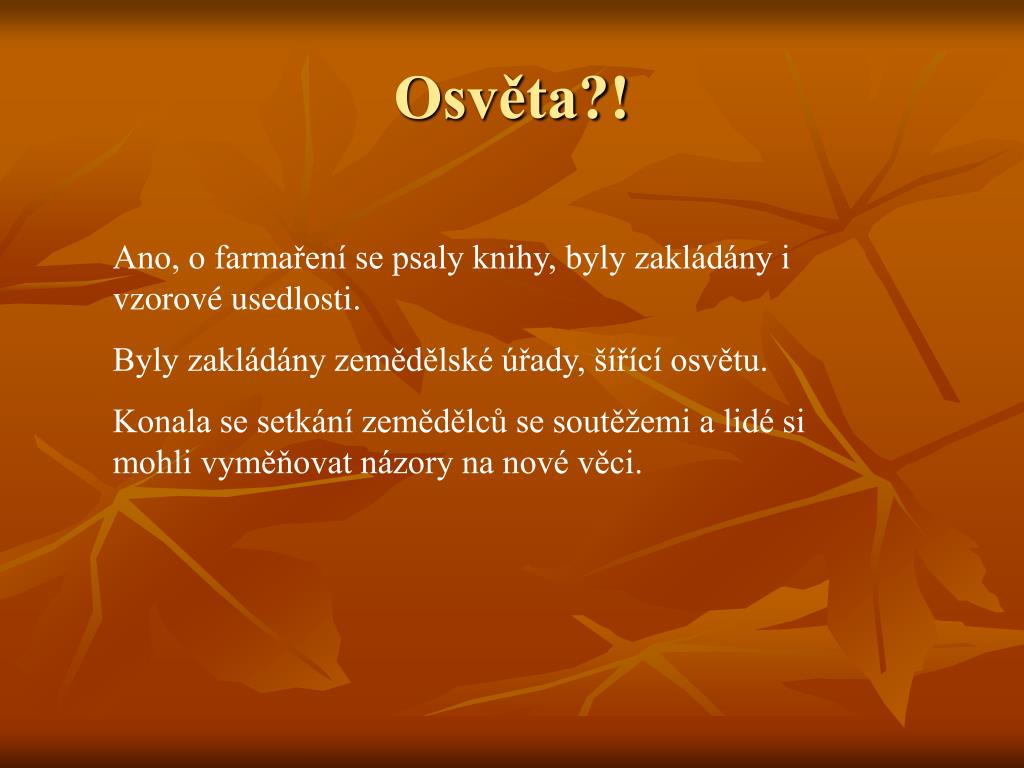 Osvěta?!

Ano, o farmaření se psaly knihy, byly zakládány i vzorové usedlosti.

Byly zakládány zemědělské úřady, šířící osvětu.

Konala se setkání zemědělců se soutěžemi a lidé si mohli vyměňovat názory na nové věci.